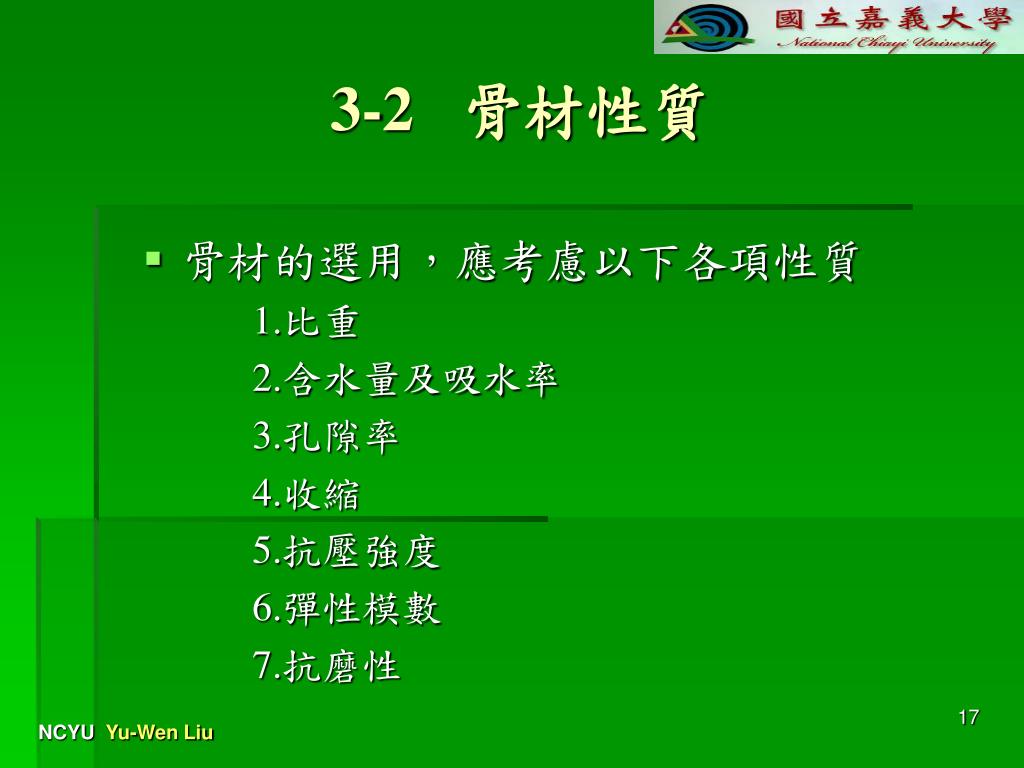 國立嘉義大學
National Chiayi University

3-2 骨材性質

▪ 骨材的選用，應考慮以下各項性質

1.比重
2.含水量及吸水率
3.孔隙率
4.收縮
5.抗壓強度
6.彈性模數
7.抗磨性

NCYU Yu-Wen Liu

17